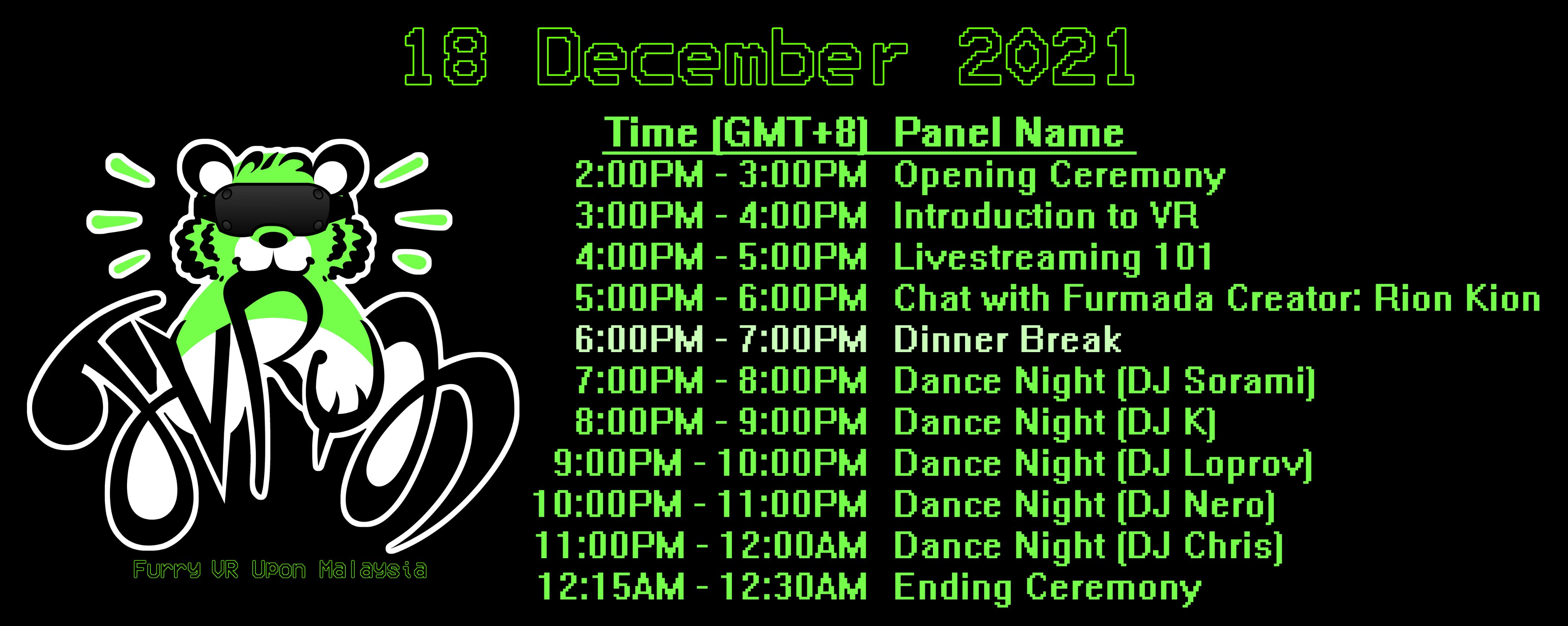 18 December 2021

FVRUM

Furry VR Upon Malaysia

| Time (GMT+8) | Panel Name |
|---|---|
| 2:00PM - 3:00PM | Opening Ceremony |
| 3:00PM - 4:00PM | Introduction to VR |
| 4:00PM - 5:00PM | Livestreaming 101 |
| 5:00PM - 6:00PM | Chat with Furmada Creator: Rion Kion |
| 6:00PM - 7:00PM | Dinner Break |
| 7:00PM - 8:00PM | Dance Night (DJ Sorami) |
| 8:00PM - 9:00PM | Dance Night (DJ K) |
| 9:00PM - 10:00PM | Dance Night (DJ Loprov) |
| 10:00PM - 11:00PM | Dance Night (DJ Nero) |
| 11:00PM - 12:00AM | Dance Night (DJ Chris) |
| 12:15AM - 12:30AM | Ending Ceremony |